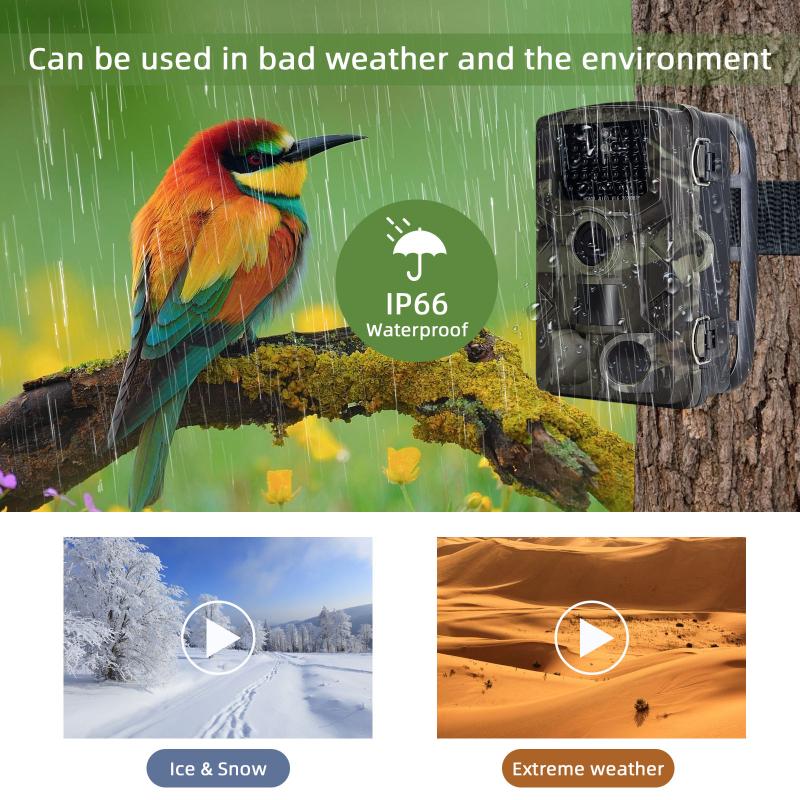 Can be used in bad weather and the environment

IP66
Waterproof

Ice & Snow

Extreme weather